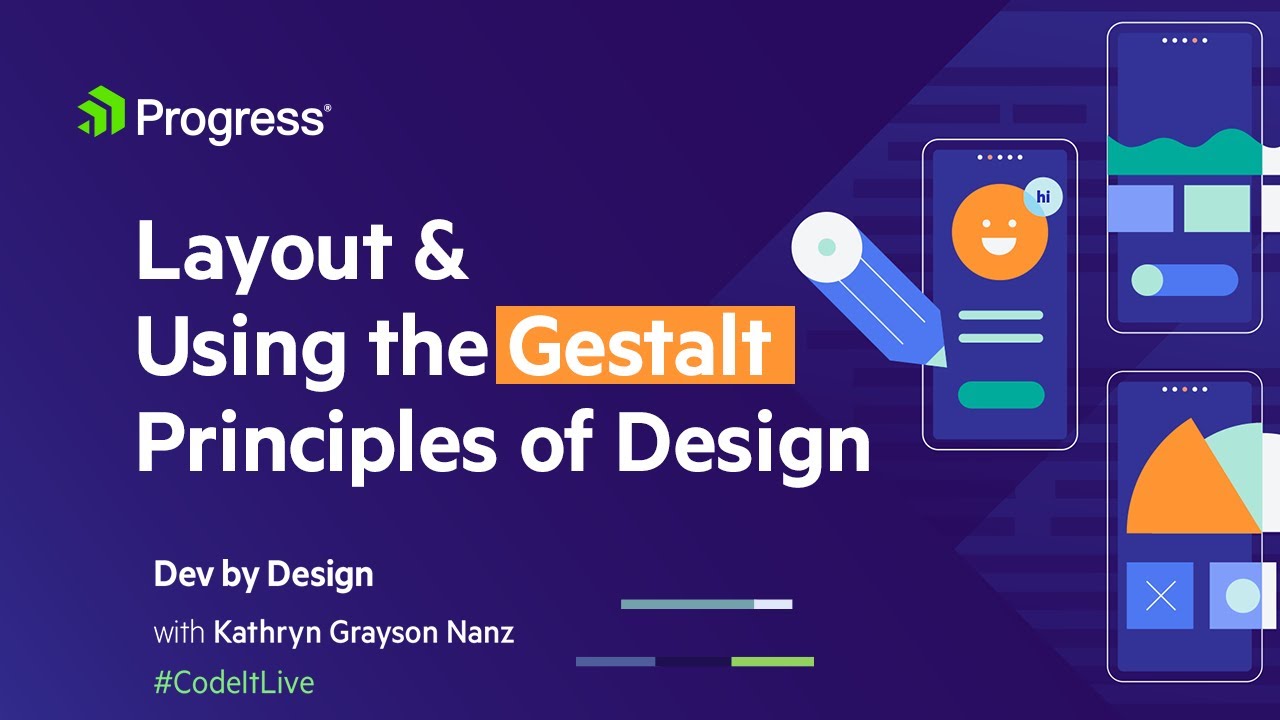 Progress®

Layout & Using the Gestalt Principles of Design

hi

Dev by Design

with Kathryn Grayson Nanz

#CodeItLive